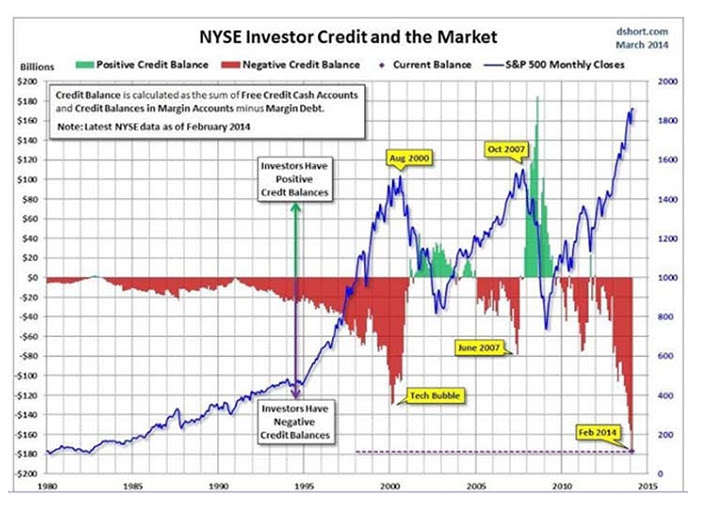 NYSE Investor Credit and the Market

dshort.com
March 2014

Billions

Positive Credit Balance
Negative Credit Balance
Current Balance
S&P 500 Monthly Closes

Credit Balance is calculated as the sum of Free Credit Cash Accounts and Credit Balances in Margin Accounts minus Margin Debt.

Note: Latest NYSE data as of February 2014

Investors Have Positive Credt Balances

Investors Have Negative Credit Balances

Aug 2000

Oct 2007

June 2007

Tech Bubble

Feb 2014

$200
$180
$160
$140
$120
$100
$80
$60
$40
$20
$0
-$20
-$40
-$60
-$80
-$100
-$120
-$140
-$160
-$180
-$200

2000
1800
1600
1400
1200
1000
800
600
400
200
0

1980
1985
1990
1995
2000
2005
2010
2015